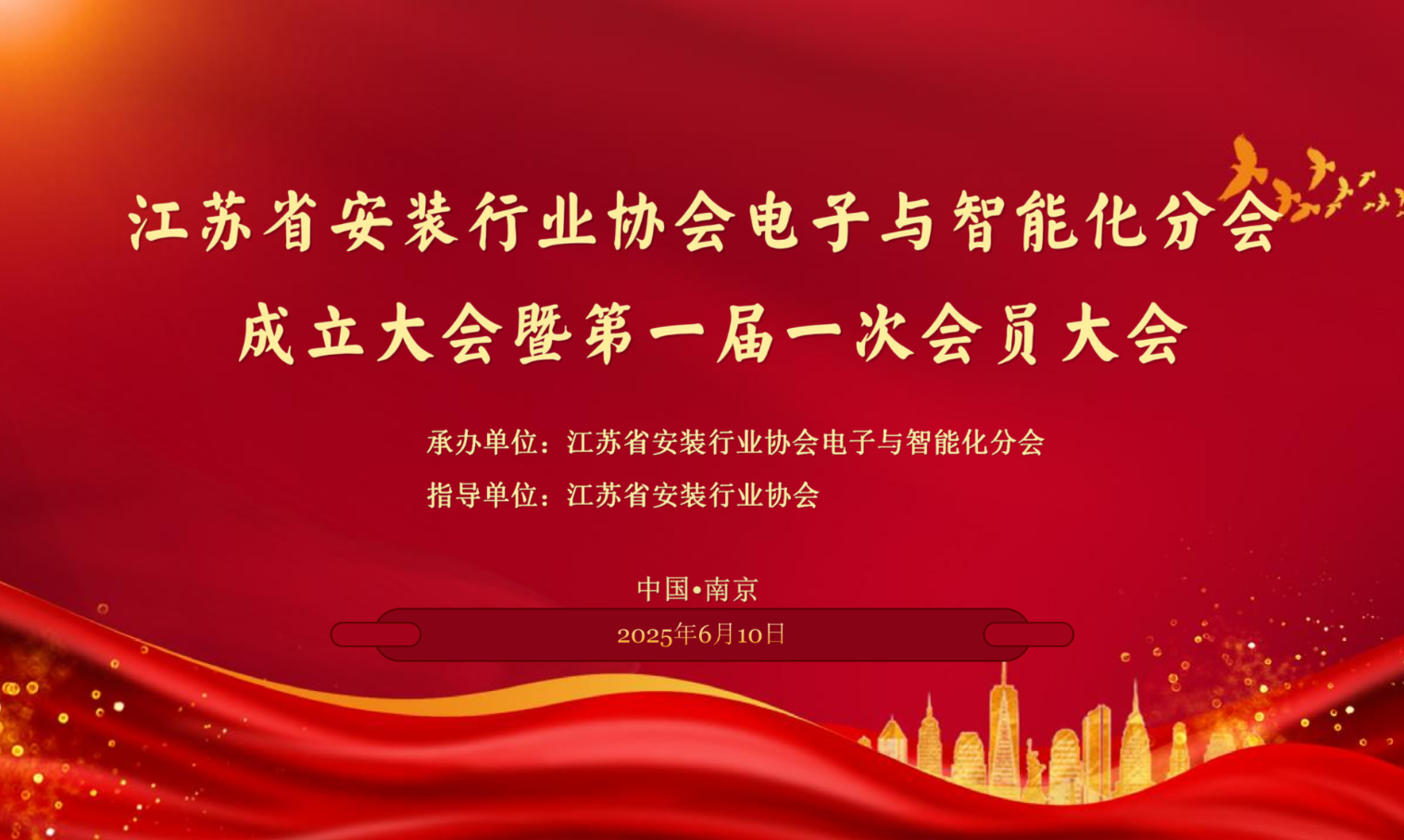 江苏省安装行业协会电子与智能化分会
成立大会暨第一届一次会员大会

承办单位：江苏省安装行业协会电子与智能化分会
指导单位：江苏省安装行业协会

中国•南京
2025年6月10日